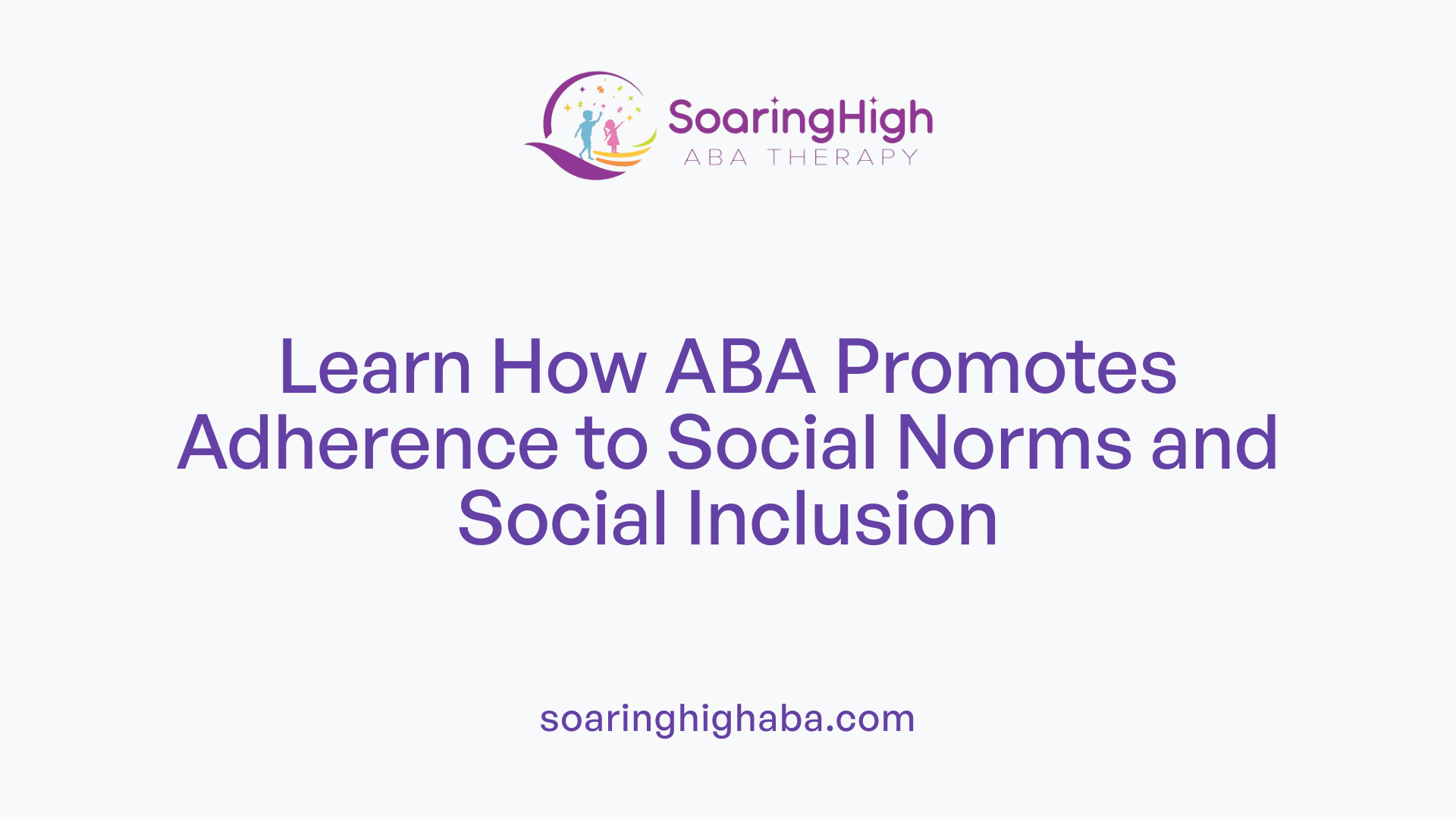 SoaringHigh
ABA THERAPY

Learn How ABA Promotes Adherence to Social Norms and Social Inclusion

soaringhighaba.com